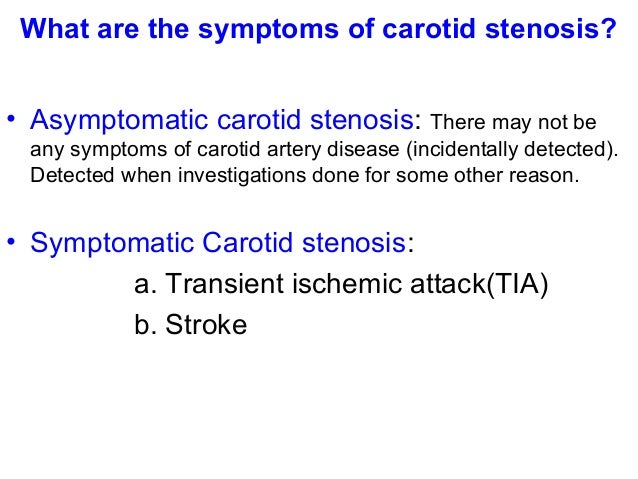 What are the symptoms of carotid stenosis?

• Asymptomatic carotid stenosis: There may not be any symptoms of carotid artery disease (incidentally detected). Detected when investigations done for some other reason.

• Symptomatic Carotid stenosis:
a. Transient ischemic attack(TIA)
b. Stroke